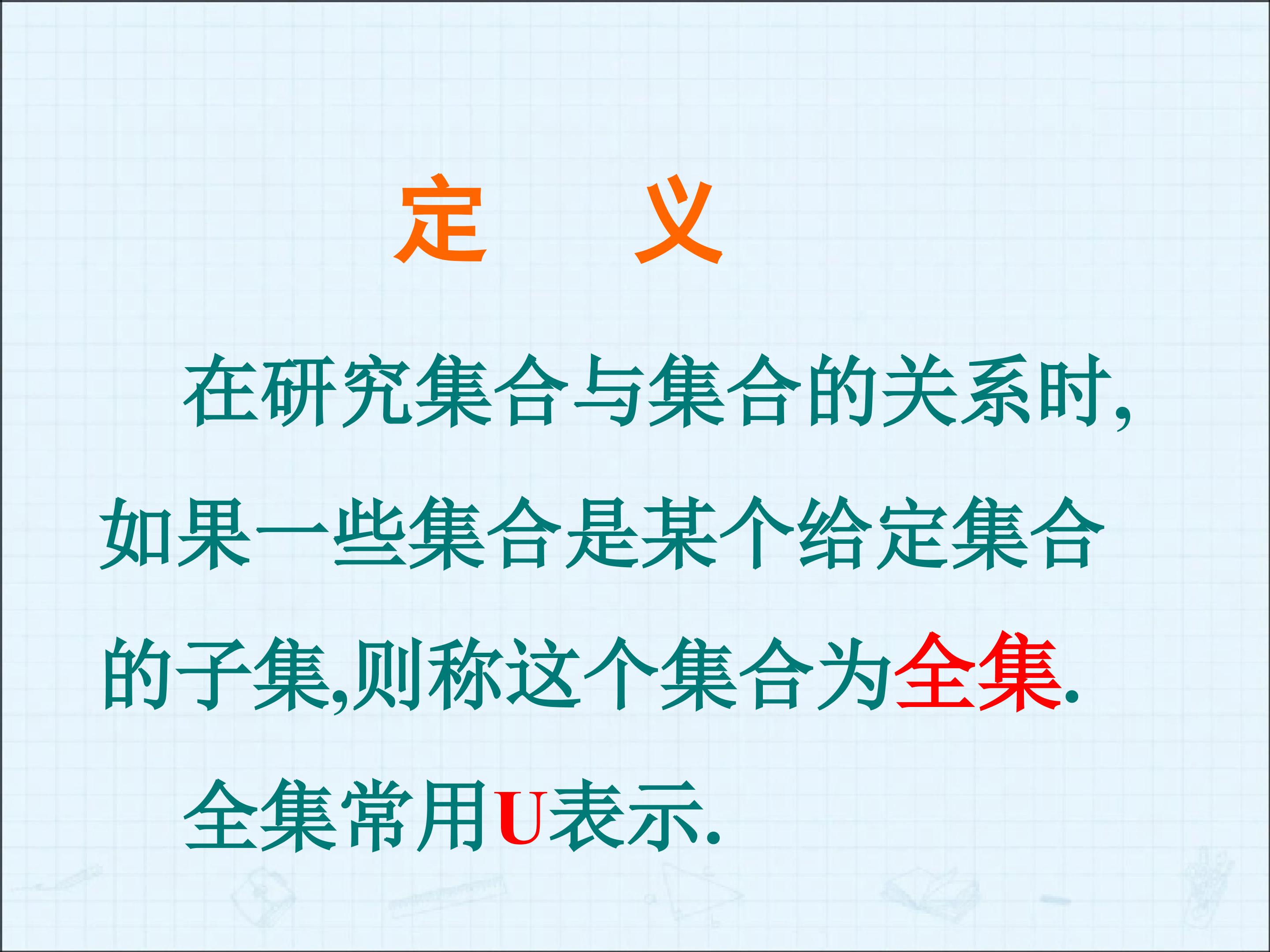 定 义

在研究集合与集合的关系时,如果一些集合是某个给定集合的子集,则称这个集合为全集.

全集常用U表示.